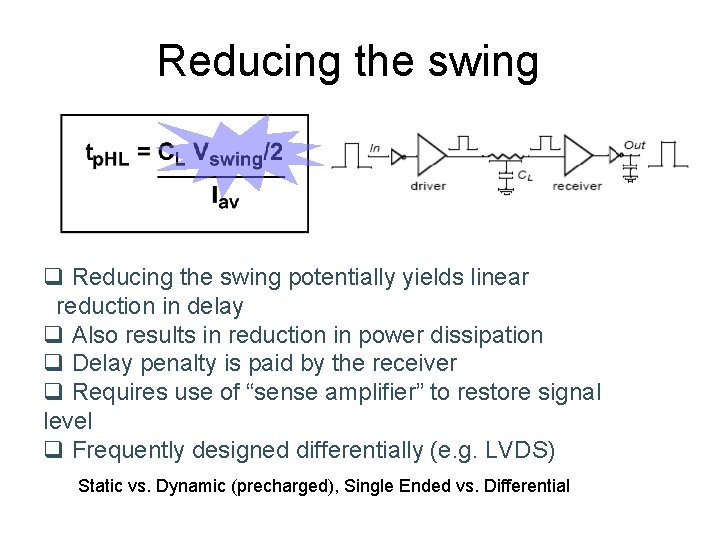 Reducing the swing

$t_{pHL} = \frac{C_L V_{swing}/2}{I_{av}}$

In
driver
$C_L$
receiver
Out

❑ Reducing the swing potentially yields linear reduction in delay
❑ Also results in reduction in power dissipation
❑ Delay penalty is paid by the receiver
❑ Requires use of “sense amplifier” to restore signal level
❑ Frequently designed differentially (e.g. LVDS)

Static vs. Dynamic (precharged), Single Ended vs. Differential